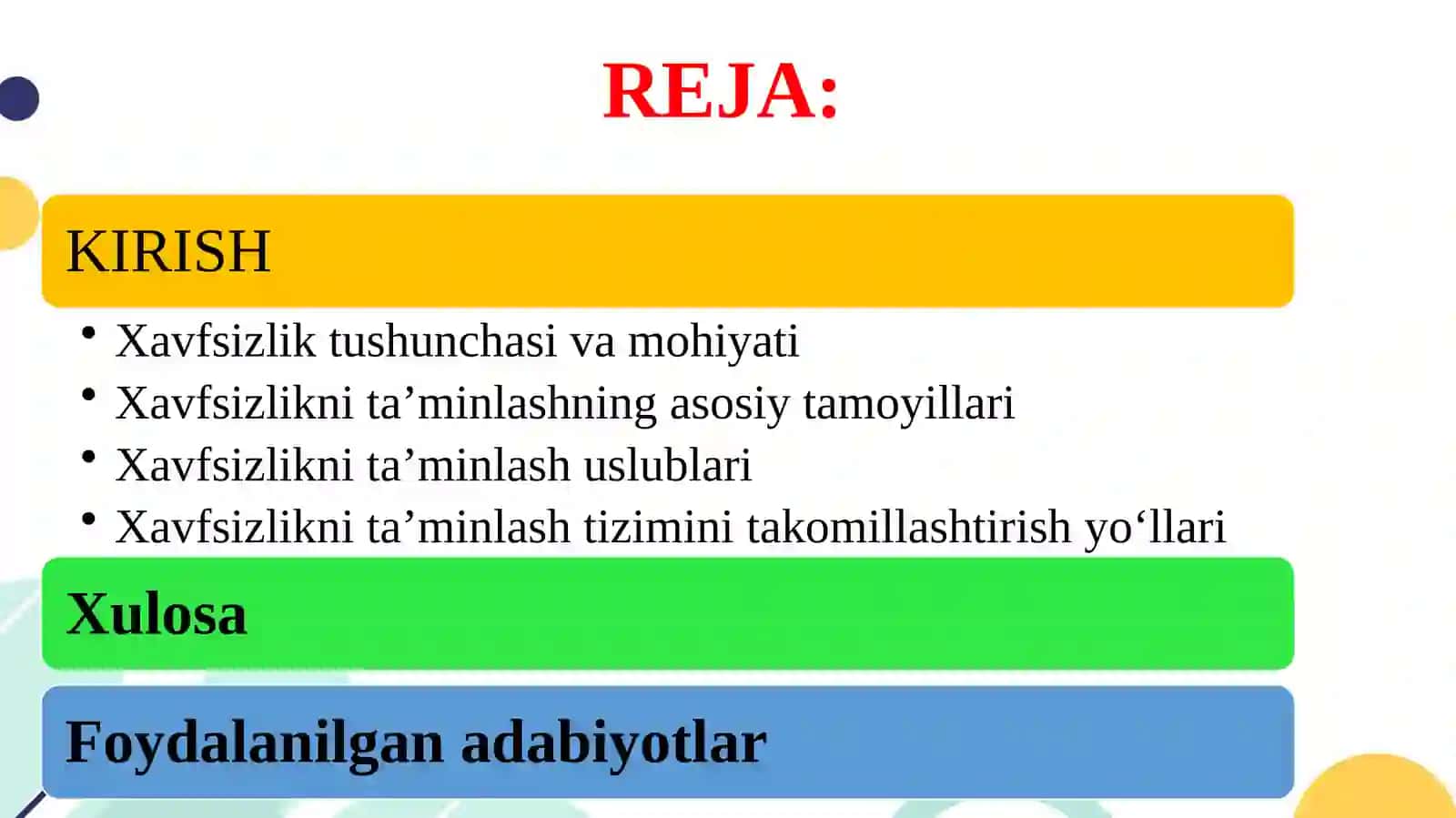 REJA:

KIRISH

• Xavfsizlik tushunchasi va mohiyati
• Xavfsizlikni ta’minlashning asosiy tamoyillari
• Xavfsizlikni ta’minlash uslublari
• Xavfsizlikni ta’minlash tizimini takomillashtirish yo‘llari

Xulosa

Foydalanilgan adabiyotlar